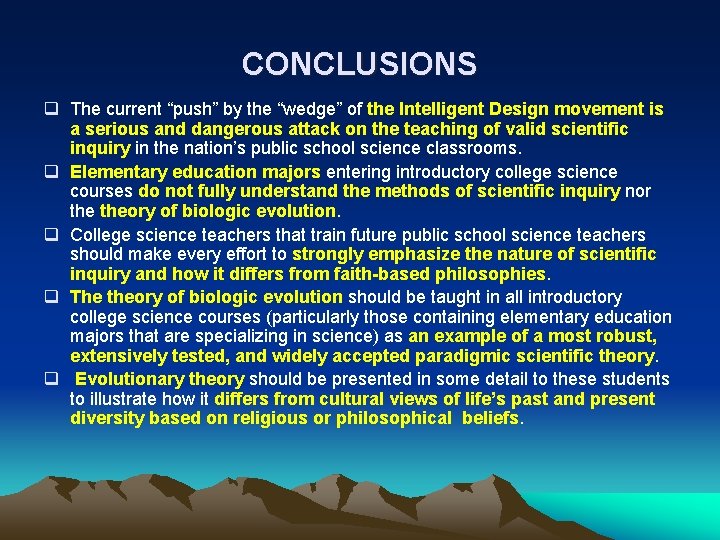 CONCLUSIONS

❑ The current “push” by the “wedge” of the Intelligent Design movement is a serious and dangerous attack on the teaching of valid scientific inquiry in the nation’s public school science classrooms.

❑ Elementary education majors entering introductory college science courses do not fully understand the methods of scientific inquiry nor the theory of biologic evolution.

❑ College science teachers that train future public school science teachers should make every effort to strongly emphasize the nature of scientific inquiry and how it differs from faith-based philosophies.

❑ The theory of biologic evolution should be taught in all introductory college science courses (particularly those containing elementary education majors that are specializing in science) as an example of a most robust, extensively tested, and widely accepted paradigmic scientific theory.

❑ Evolutionary theory should be presented in some detail to these students to illustrate how it differs from cultural views of life’s past and present diversity based on religious or philosophical beliefs.